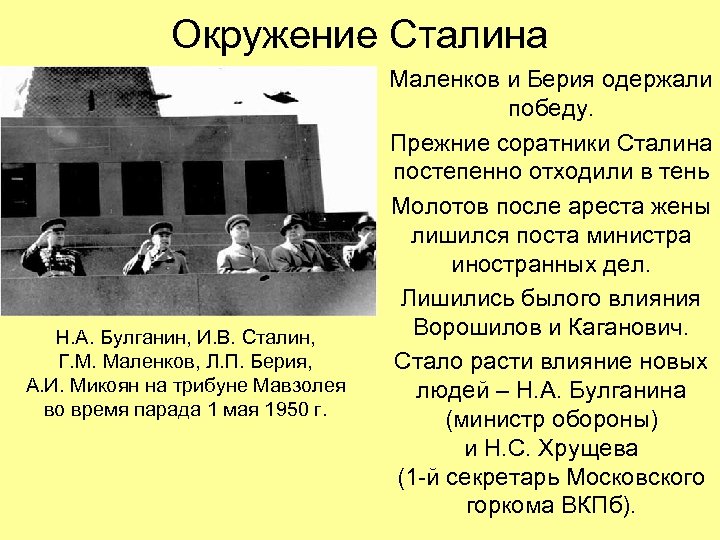 Окружение Сталина

Н.А. Булганин, И.В. Сталин, Г.М. Маленков, Л.П. Берия, А.И. Микоян на трибуне Мавзолея во время парада 1 мая 1950 г.

Маленков и Берия одержали победу.

Прежние соратники Сталина постепенно отходили в тень

Молотов после ареста жены лишился поста министра иностранных дел.

Лишились былого влияния Ворошилов и Каганович.

Стало расти влияние новых людей – Н.А. Булганина (министр обороны) и Н.С. Хрущева (1-й секретарь Московского горкома ВКПб).